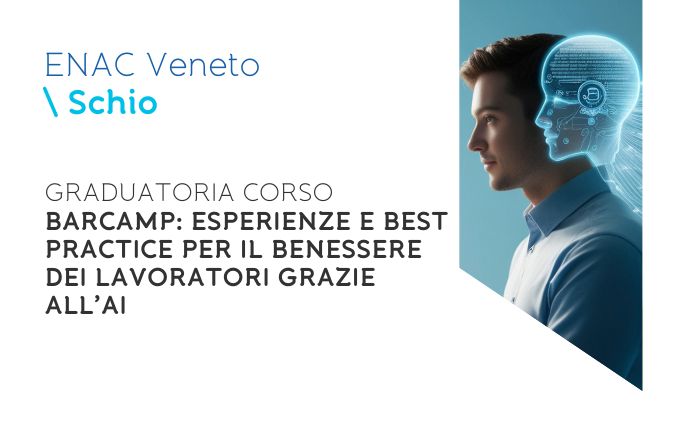 ENAC Veneto
\ Schio

GRADUATORIA CORSO
BARCAMP: ESPERIENZE E BEST PRACTICE PER IL BENESSERE DEI LAVORATORI GRAZIE ALL'AI